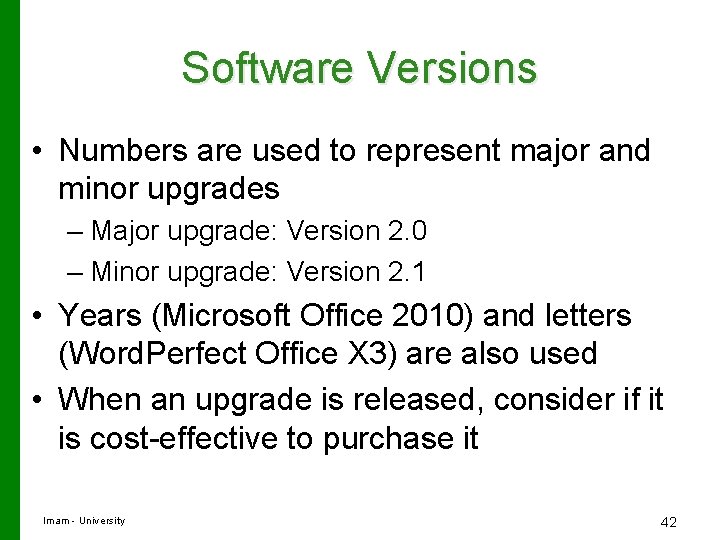 Software Versions

• Numbers are used to represent major and minor upgrades
– Major upgrade: Version 2.0
– Minor upgrade: Version 2.1
• Years (Microsoft Office 2010) and letters (WordPerfect Office X3) are also used
• When an upgrade is released, consider if it is cost-effective to purchase it

Imam - University

42